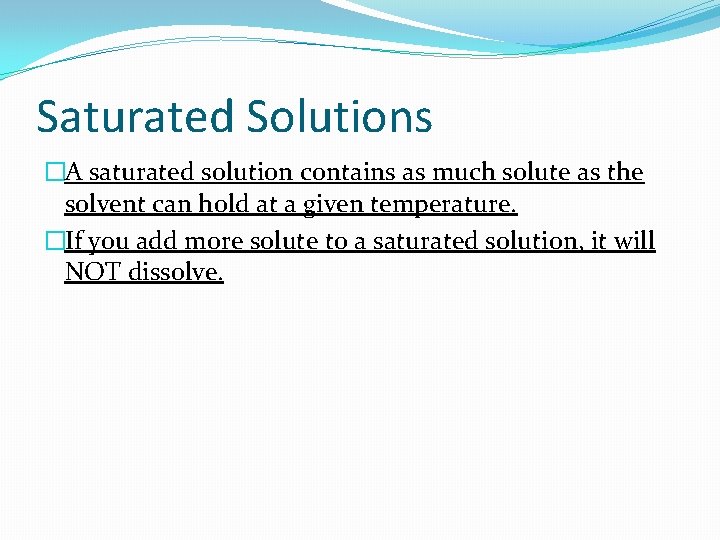 Saturated Solutions

A saturated solution contains as much solute as the solvent can hold at a given temperature.

If you add more solute to a saturated solution, it will NOT dissolve.